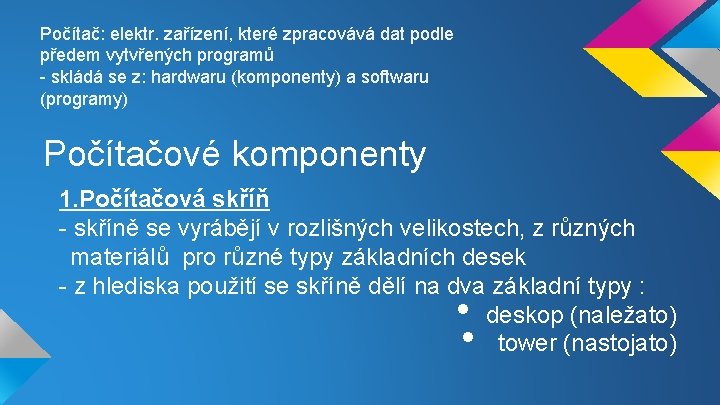 Počítač: elektr. zařízení, které zpracovává dat podle předem vytvřených programů
- skládá se z: hardwaru (komponenty) a softwaru (programy)

Počítačové komponenty

1.Počítačová skříň
- skříně se vyrábějí v rozlišných velikostech, z různých materiálů pro různé typy základních desek
- z hlediska použití se skříně dělí na dva základní typy :
• deskop (naležato)
• tower (nastojato)